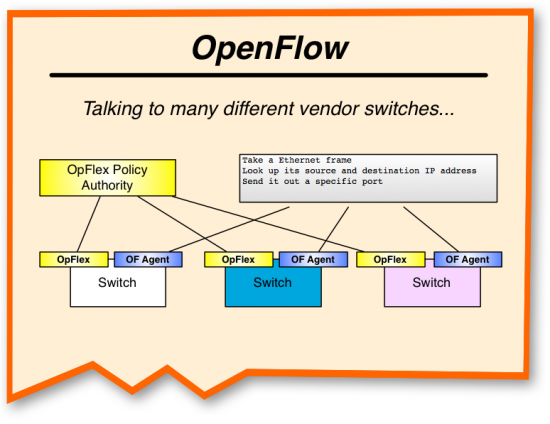 OpenFlow

Talking to many different vendor switches...

OpFlex Policy Authority

Take a Ethernet frame
Look up its source and destination IP address
Send it out a specific port

OpFlex
OF Agent
Switch

OpFlex
OF Agent
Switch

OpFlex
OF Agent
Switch